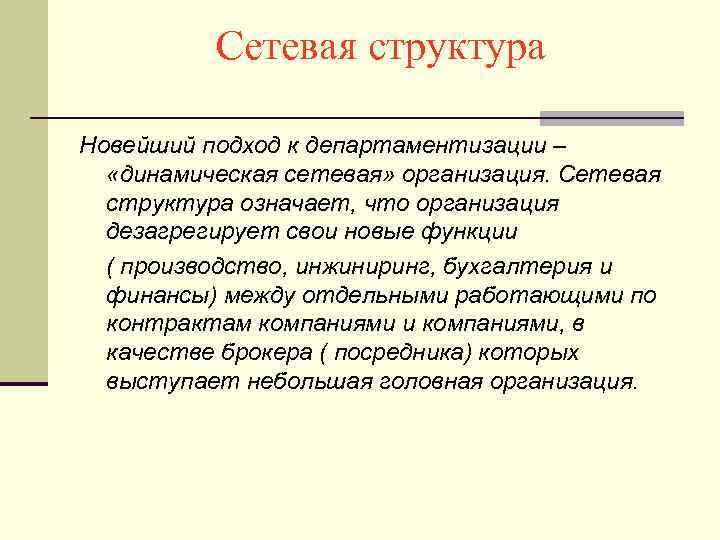 Сетевая структура

Новейший подход к департаментизации – «динамическая сетевая» организация. Сетевая структура означает, что организация дезагрегирует свои новые функции

( производство, инжиниринг, бухгалтерия и финансы) между отдельными работающими по контрактам компаниями и компаниями, в качестве брокера ( посредника) которых выступает небольшая головная организация.